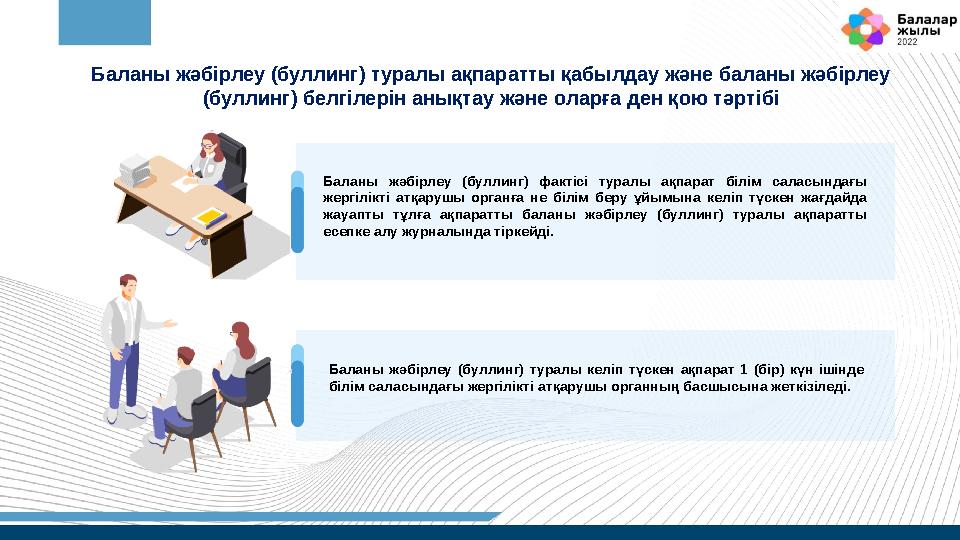 Балалар жылы 2022

Баланы жәбірлеу (буллинг) туралы ақпаратты қабылдау және баланы жәбірлеу (буллинг) белгілерін анықтау және оларға ден қою тәртібі

Баланы жәбірлеу (буллинг) фактісі туралы ақпарат білім саласындағы жергілікті атқарушы органға не білім беру ұйымына келіп түскен жағдайда жауапты тұлға ақпаратты баланы жәбірлеу (буллинг) туралы ақпаратты есепке алу журналында тіркейді.

Баланы жәбірлеу (буллинг) туралы келіп түскен ақпарат 1 (бір) күн ішінде білім саласындағы жергілікті атқарушы органның басшысына жеткізіледі.